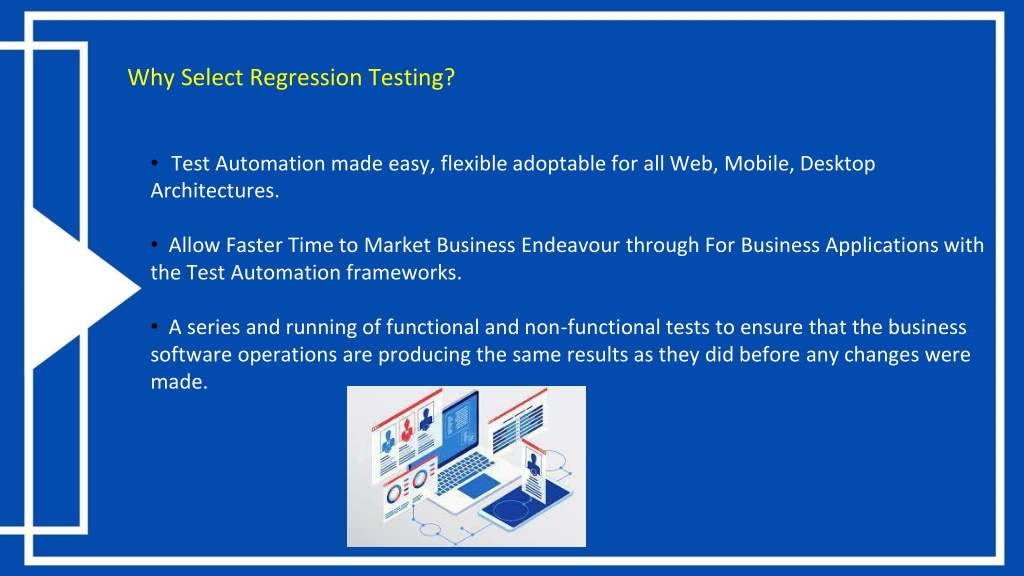 Why Select Regression Testing?

• Test Automation made easy, flexible adoptable for all Web, Mobile, Desktop Architectures.

• Allow Faster Time to Market Business Endeavour through For Business Applications with the Test Automation frameworks.

• A series and running of functional and non-functional tests to ensure that the business software operations are producing the same results as they did before any changes were made.